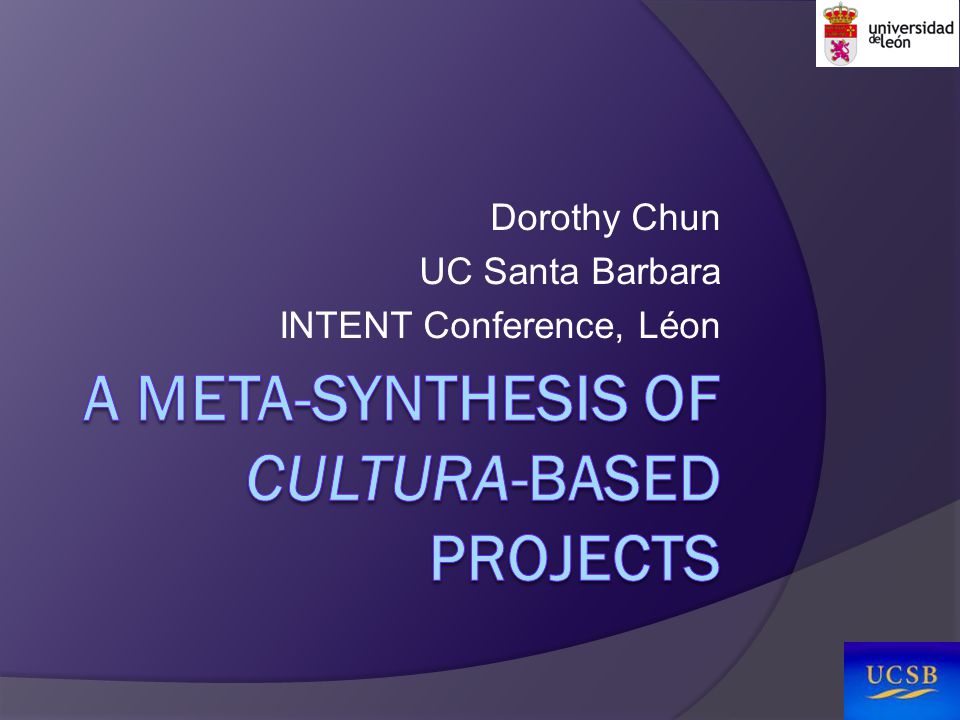 universidad de león

Dorothy Chun
UC Santa Barbara
INTENT Conference, Léon

A META-SYNTHESIS OF CULTURA-BASED PROJECTS

UCSB